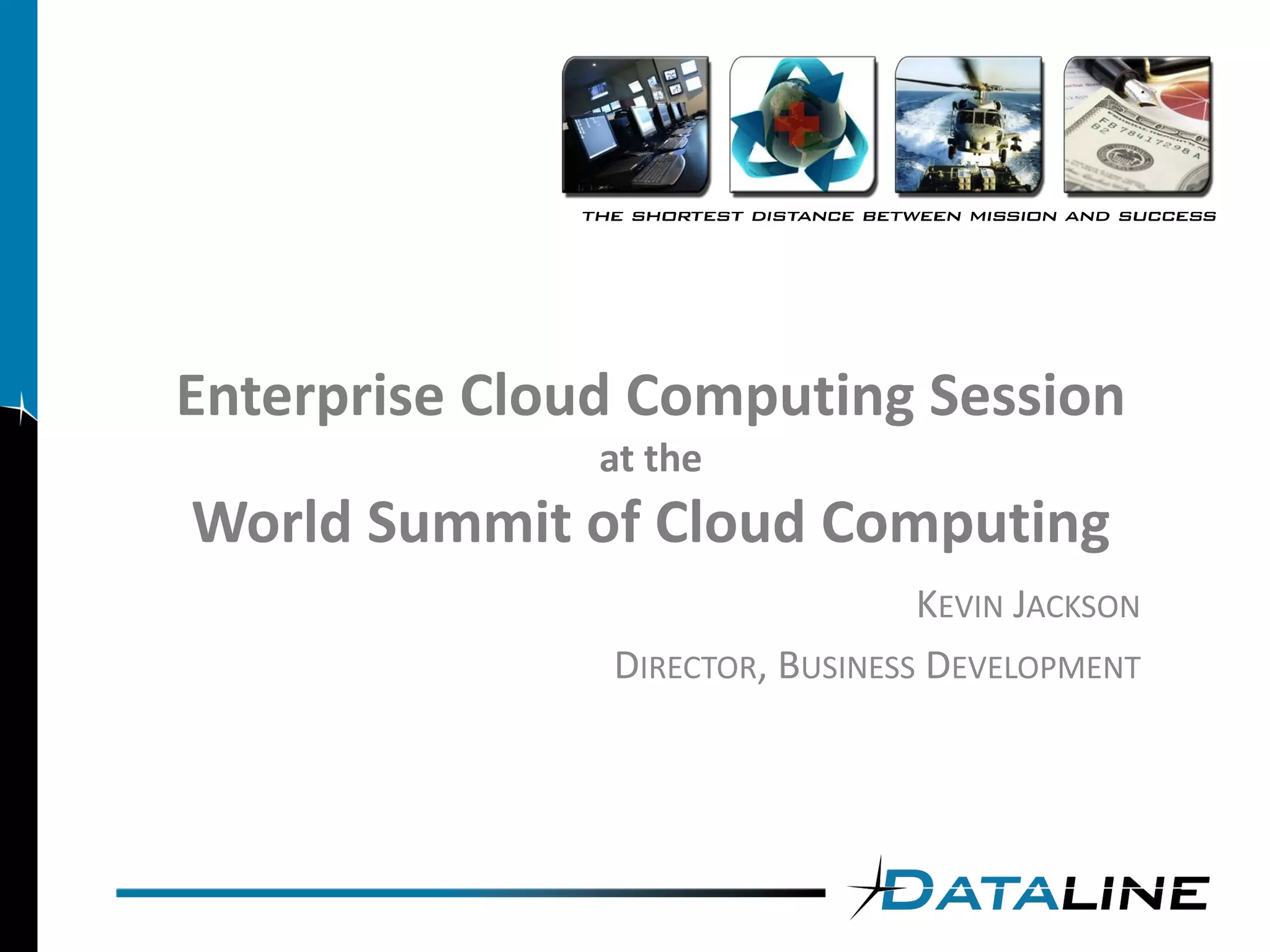 THE SHORTEST DISTANCE BETWEEN MISSION AND SUCCESS

Enterprise Cloud Computing Session
at the
World Summit of Cloud Computing

KEVIN JACKSON

DIRECTOR, BUSINESS DEVELOPMENT

DATALINE